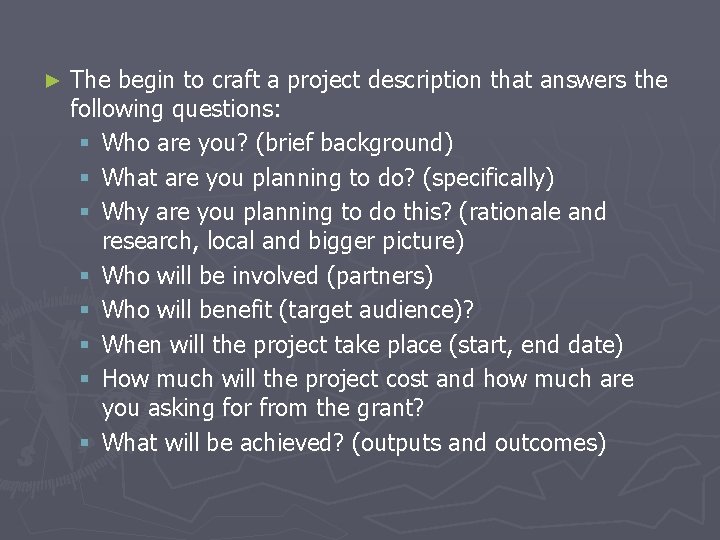 ► The begin to craft a project description that answers the following questions:

▪ Who are you? (brief background)
▪ What are you planning to do? (specifically)
▪ Why are you planning to do this? (rationale and research, local and bigger picture)
▪ Who will be involved (partners)
▪ Who will benefit (target audience)?
▪ When will the project take place (start, end date)
▪ How much will the project cost and how much are you asking for from the grant?
▪ What will be achieved? (outputs and outcomes)